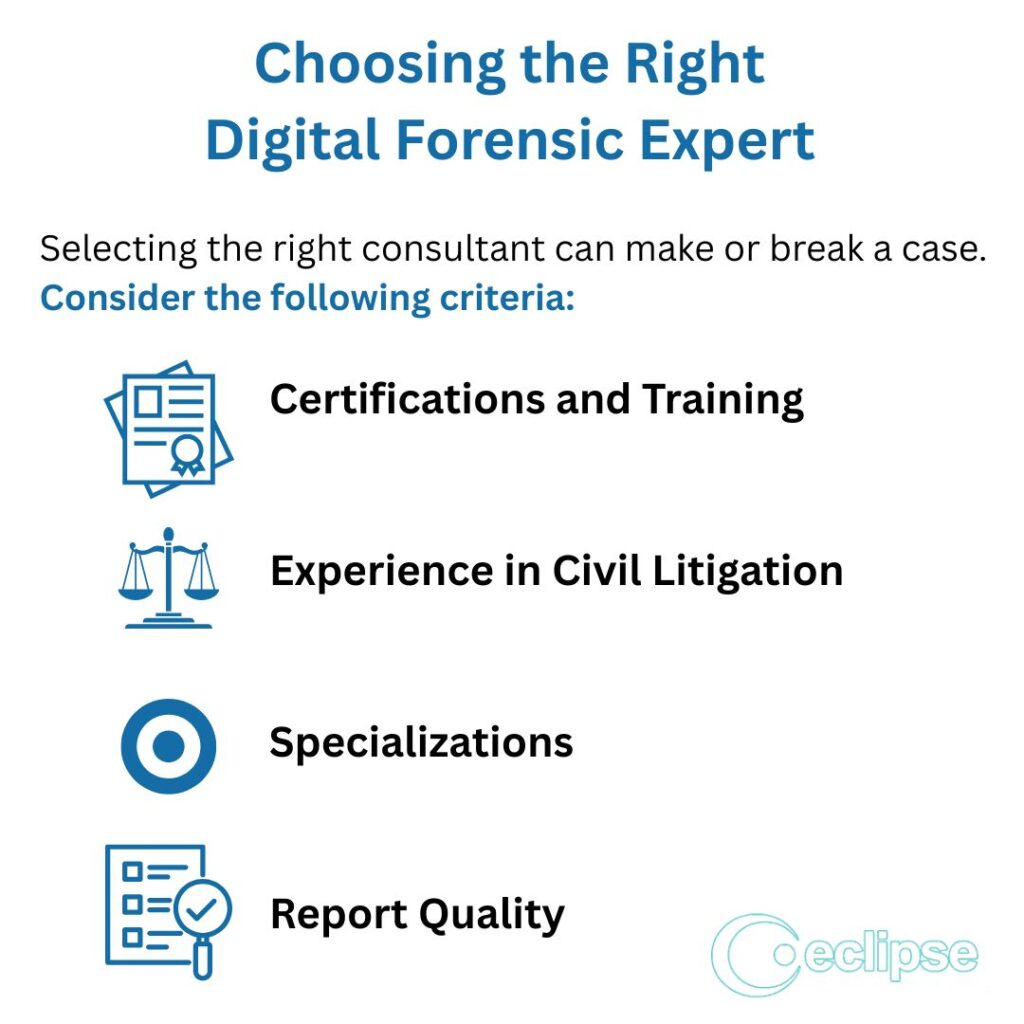 Choosing the Right Digital Forensic Expert

Selecting the right consultant can make or break a case. Consider the following criteria:

Certifications and Training

Experience in Civil Litigation

Specializations

Report Quality

eclipse